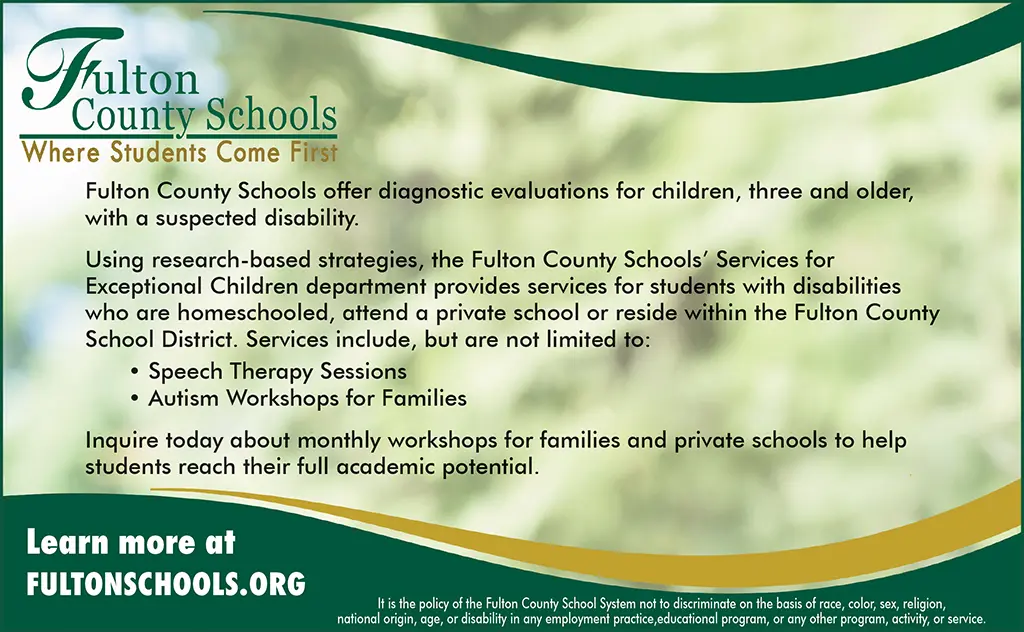 Fulton County Schools
Where Students Come First

Fulton County Schools offer diagnostic evaluations for children, three and older, with a suspected disability.

Using research-based strategies, the Fulton County Schools' Services for Exceptional Children department provides services for students with disabilities who are homeschooled, attend a private school or reside within the Fulton County School District. Services include, but are not limited to:

• Speech Therapy Sessions
• Autism Workshops for Families

Inquire today about monthly workshops for families and private schools to help students reach their full academic potential.

Learn more at
FULTONSCHOOLS.ORG

It is the policy of the Fulton County School System not to discriminate on the basis of race, color, sex, religion, national origin, age, or disability in any employment practice,educational program, or any other program, activity, or service.